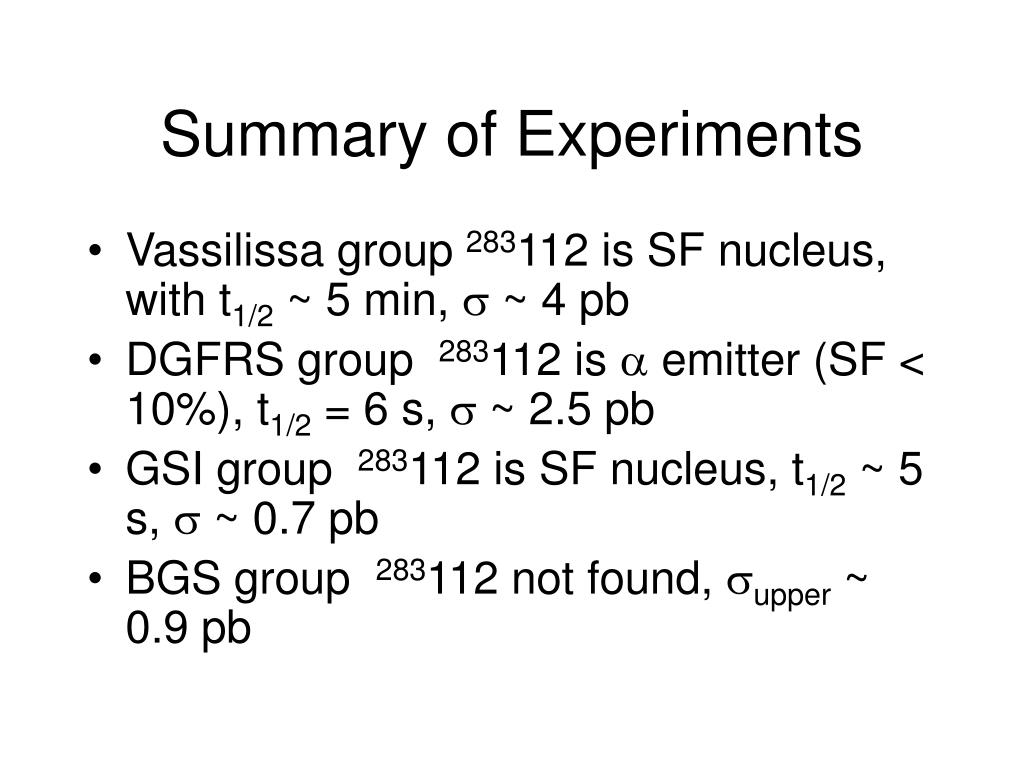 Summary of Experiments

• Vassilissa group $^{283}112$ is SF nucleus, with $t_{1/2}$ ~ 5 min, $\sigma$ ~ 4 pb

• DGFRS group $^{283}112$ is $\alpha$ emitter (SF < 10%), $t_{1/2}$ = 6 s, $\sigma$ ~ 2.5 pb

• GSI group $^{283}112$ is SF nucleus, $t_{1/2}$ ~ 5 s, $\sigma$ ~ 0.7 pb

• BGS group $^{283}112$ not found, $\sigma_{upper}$ ~ 0.9 pb